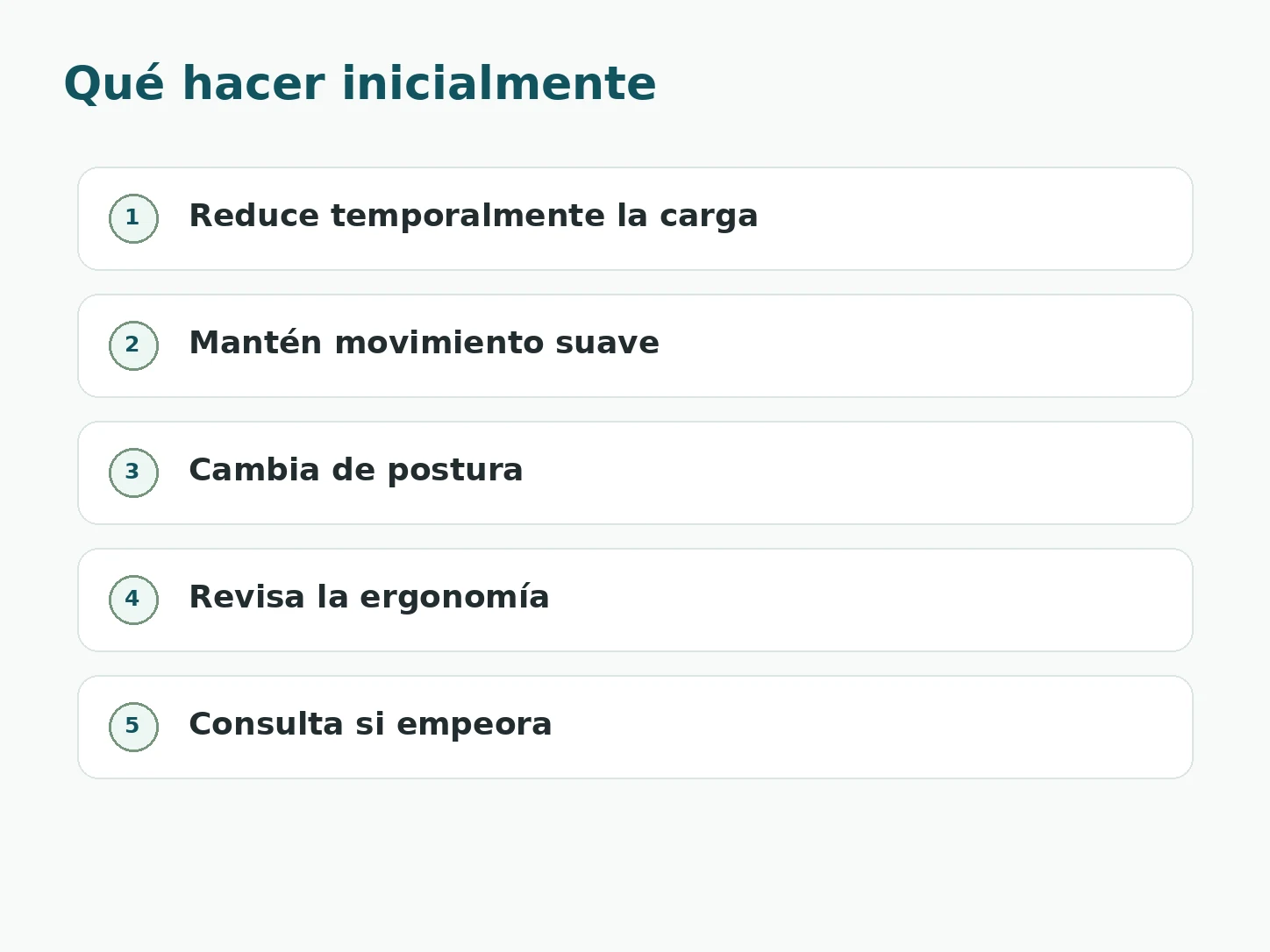 Qué hacer inicialmente

1 Reduce temporalmente la carga

2 Mantén movimiento suave

3 Cambia de postura

4 Revisa la ergonomía

5 Consulta si empeora